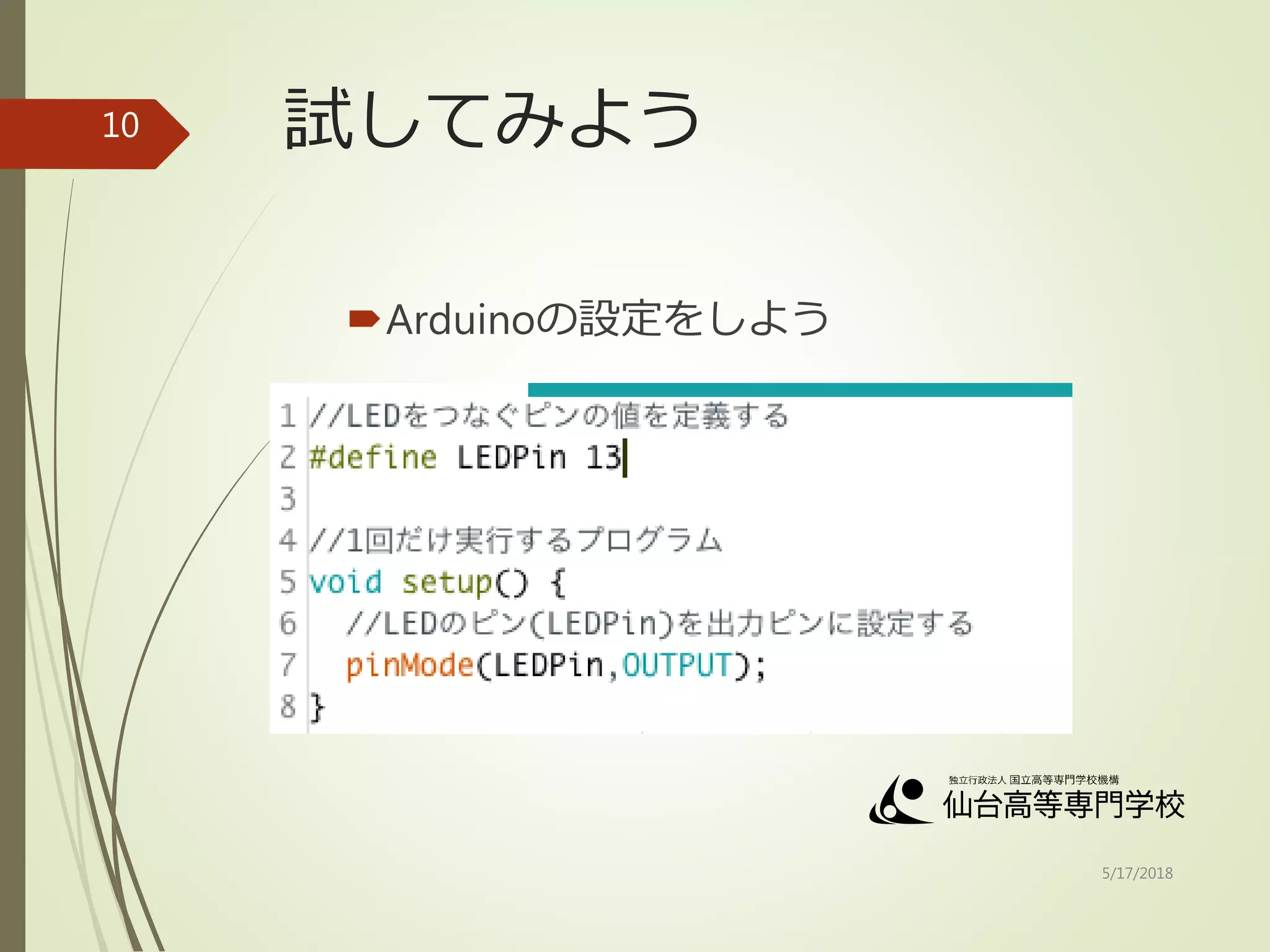 10

試してみよう

Arduinoの設定をしよう

1 //LEDをつなぐピンの値を定義する
2 #define LEDPin 13
3
4 //1回だけ実行するプログラム
5 void setup() {
6   //LEDのピン(LEDPin)を出力ピンに設定する
7   pinMode(LEDPin,OUTPUT);
8 }

独立行政法人 国立高等専門学校機構
仙台高等専門学校

5/17/2018